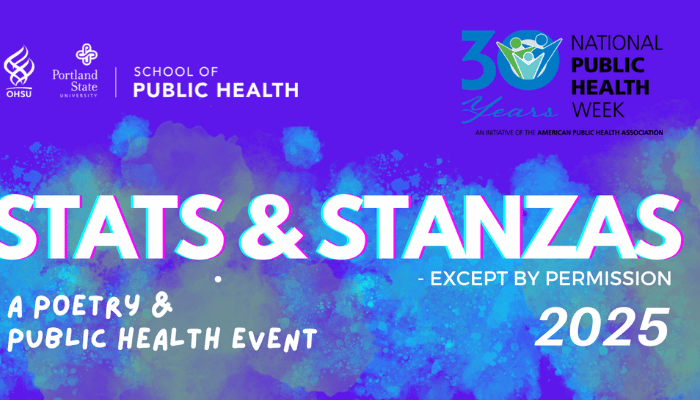 OHSU

Portland State UNIVERSITY

SCHOOL OF PUBLIC HEALTH

30 Years

NATIONAL PUBLIC HEALTH WEEK

AN INITIATIVE OF THE AMERICAN PUBLIC HEALTH ASSOCIATION

STATS & STANZAS

- EXCEPT BY PERMISSION

A POETRY & PUBLIC HEALTH EVENT

2025